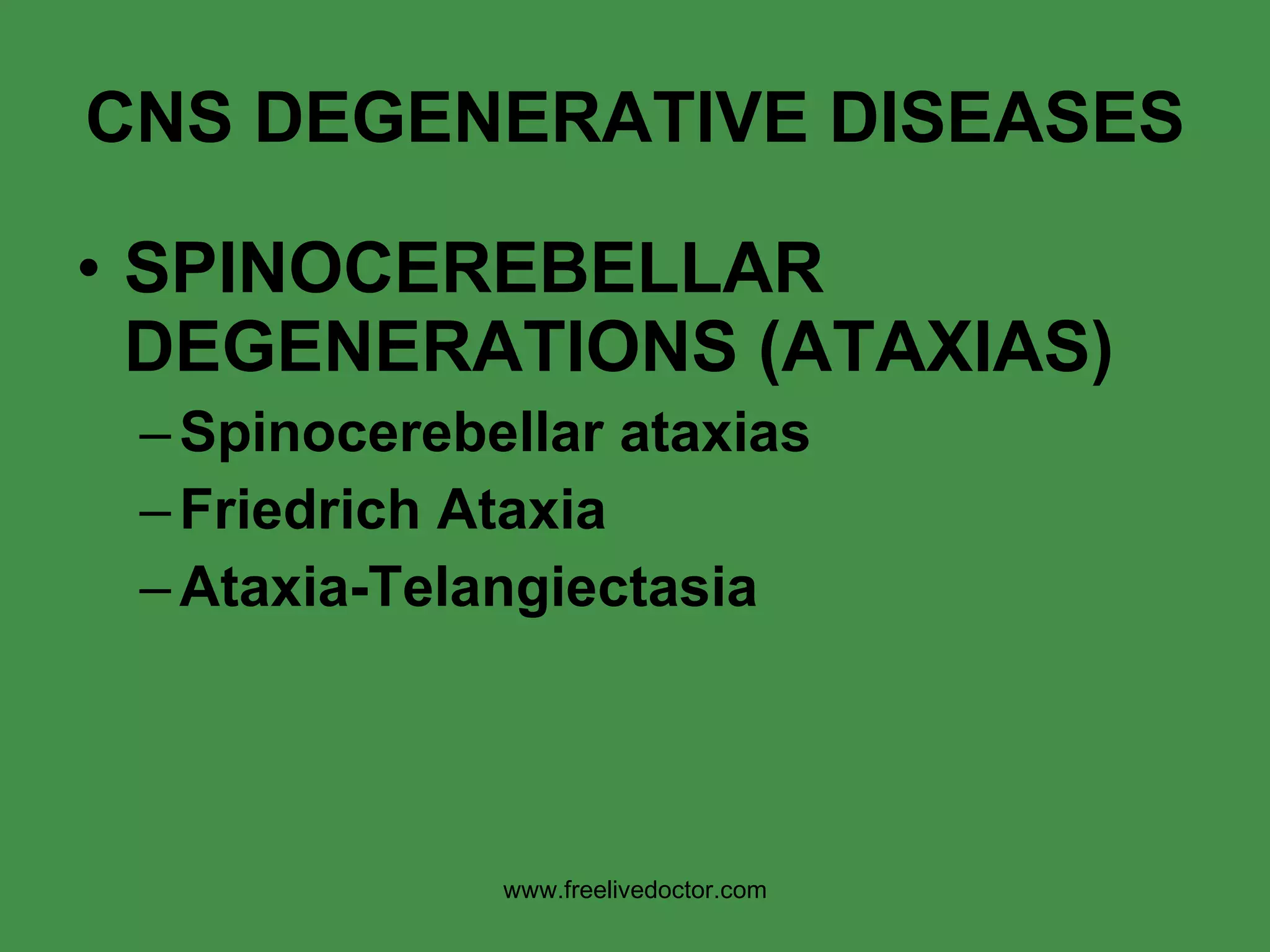 CNS DEGENERATIVE DISEASES

• SPINOCEREBELLAR DEGENERATIONS (ATAXIAS)
– Spinocerebellar ataxias
– Friedrich Ataxia
– Ataxia-Telangiectasia

www.freelivedoctor.com